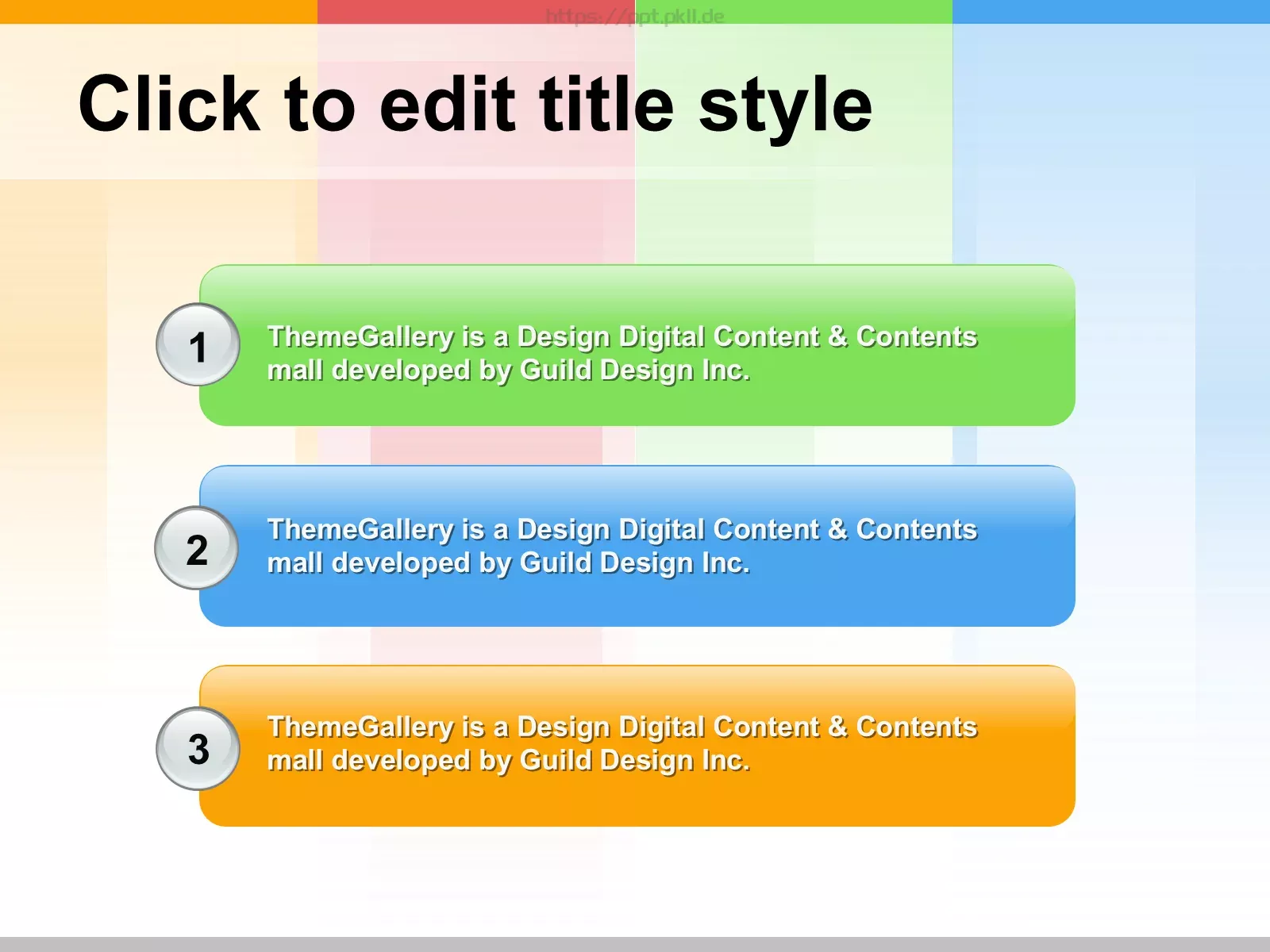 https://ppt.pkll.de

Click to edit title style

1

ThemeGallery is a Design Digital Content & Contents mall developed by Guild Design Inc.

2

ThemeGallery is a Design Digital Content & Contents mall developed by Guild Design Inc.

3

ThemeGallery is a Design Digital Content & Contents mall developed by Guild Design Inc.